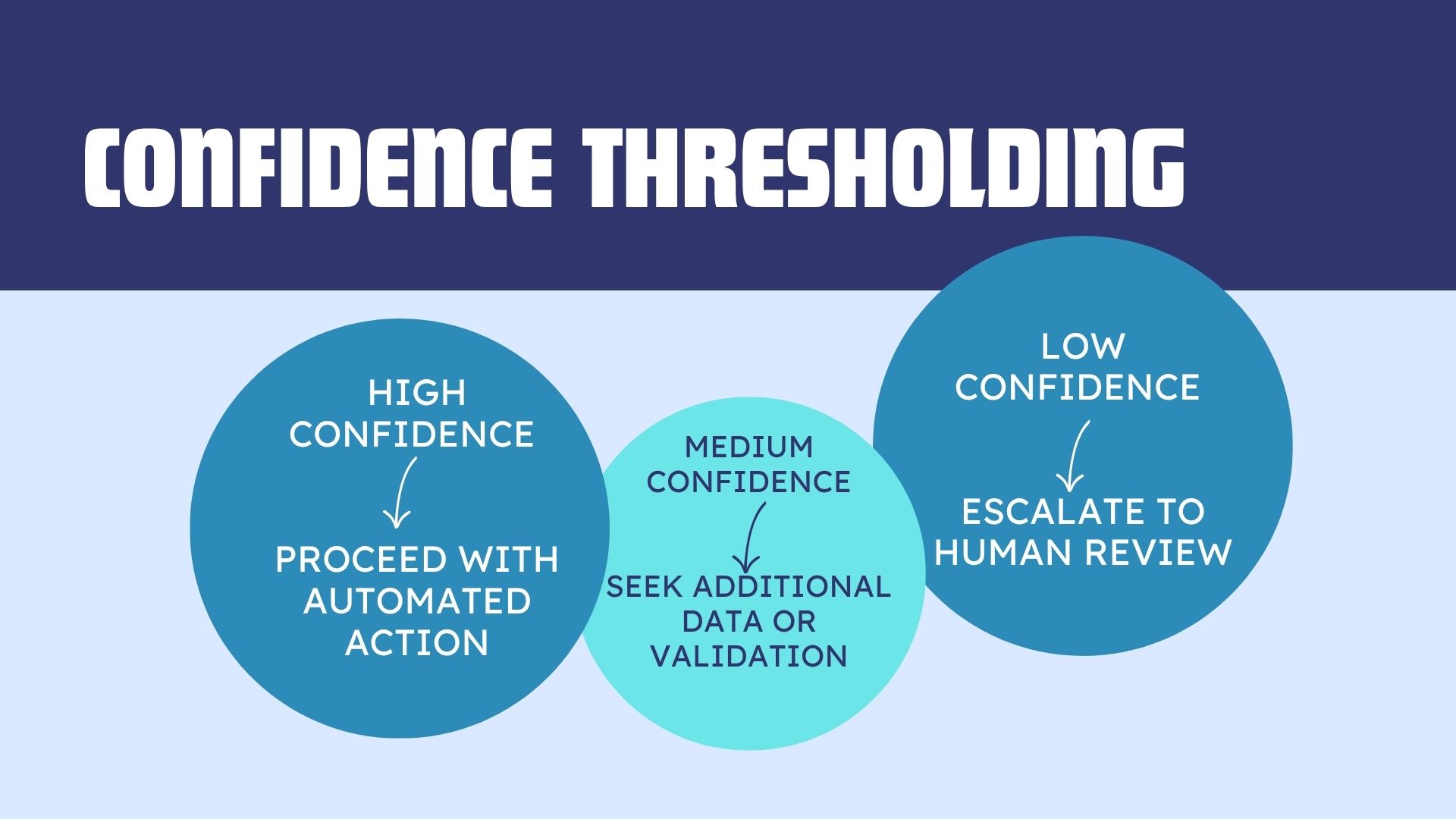 CONFIDENCE THRESHOLDING

HIGH CONFIDENCE

PROCEED WITH AUTOMATED ACTION

MEDIUM CONFIDENCE

SEEK ADDITIONAL DATA OR VALIDATION

LOW CONFIDENCE

ESCALATE TO HUMAN REVIEW